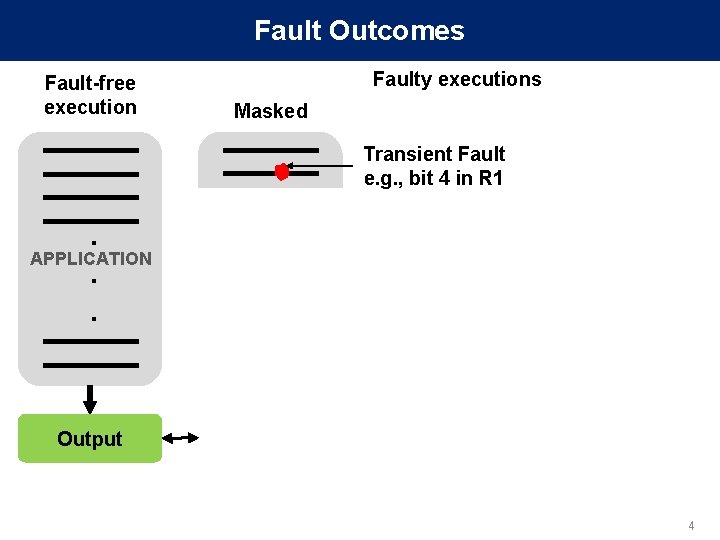 Fault Outcomes

Fault-free execution

Faulty executions

Masked

Transient Fault e.g., bit 4 in R1

.
APPLICATION
.
.

Output

4